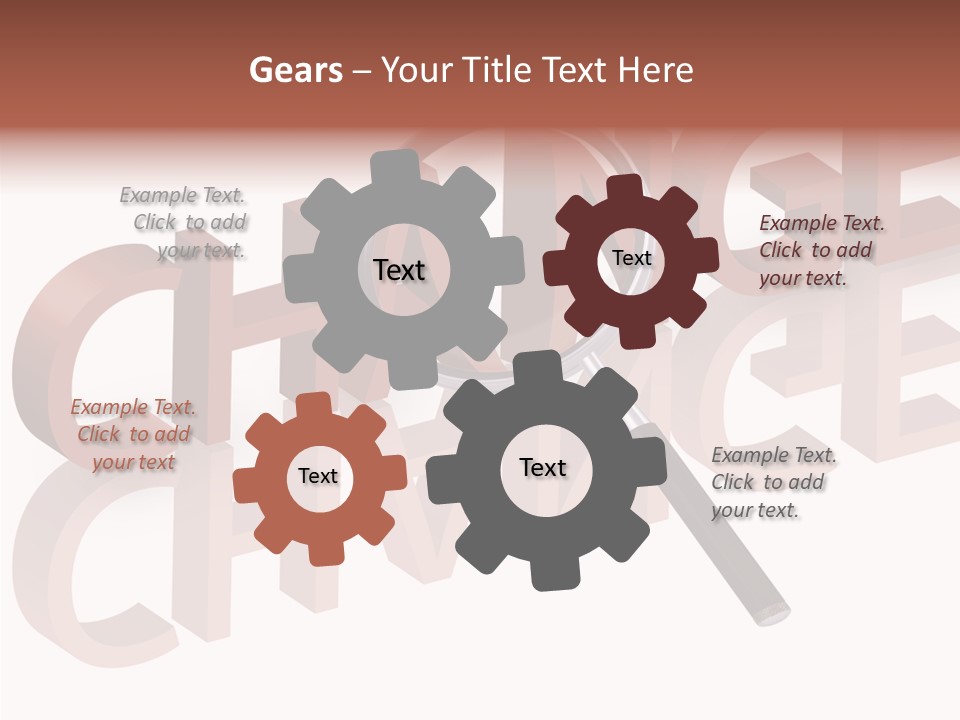 Gears – Your Title Text Here

Example Text. Click to add your text.

Text

Text

Example Text. Click to add your text.

Example Text. Click to add your text

Text

Text

Example Text. Click to add your text.